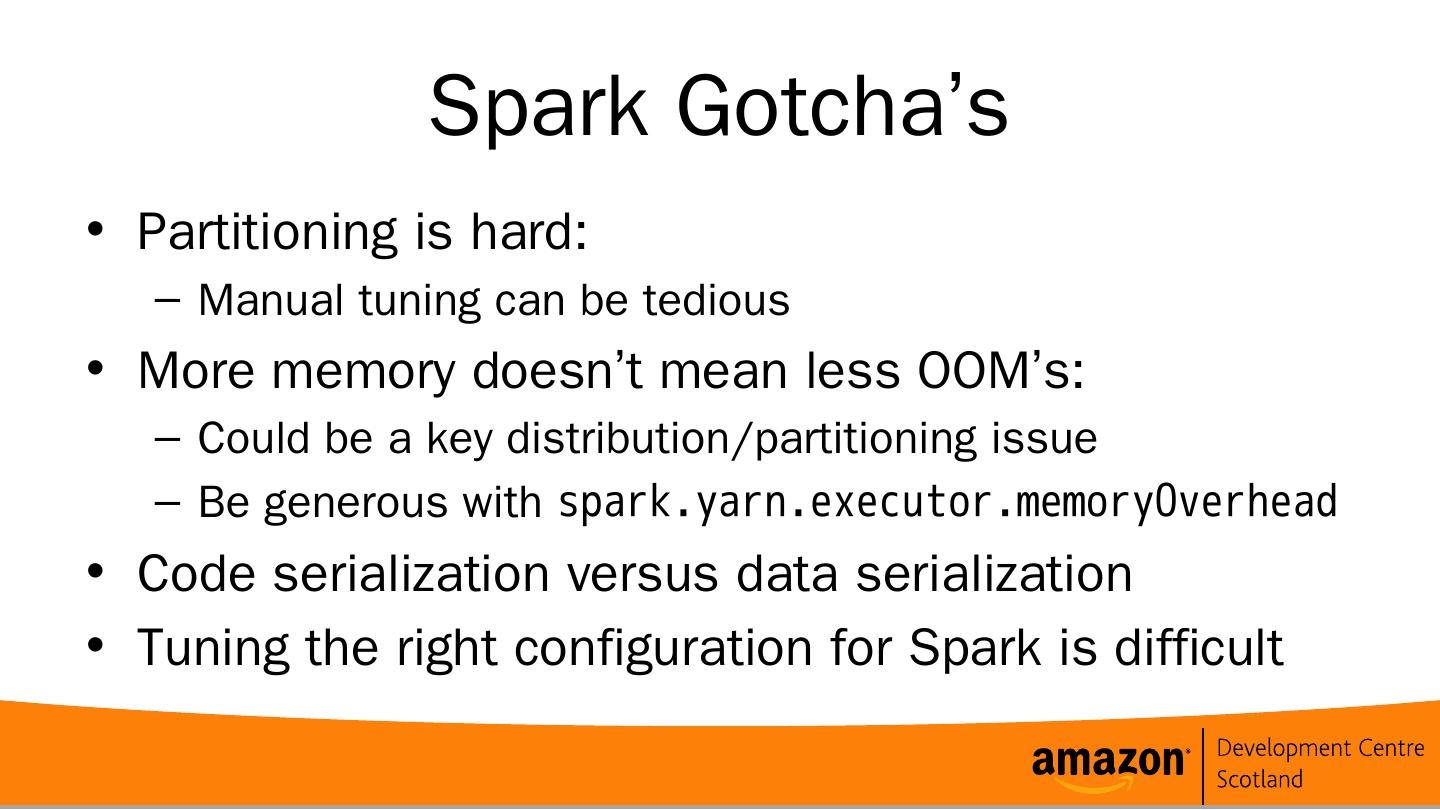 Spark Gotcha’s

• Partitioning is hard:
  – Manual tuning can be tedious
• More memory doesn’t mean less OOM’s:
  – Could be a key distribution/partitioning issue
  – Be generous with spark.yarn.executor.memoryOverhead
• Code serialization versus data serialization
• Tuning the right configuration for Spark is difficult

amazon Development Centre Scotland